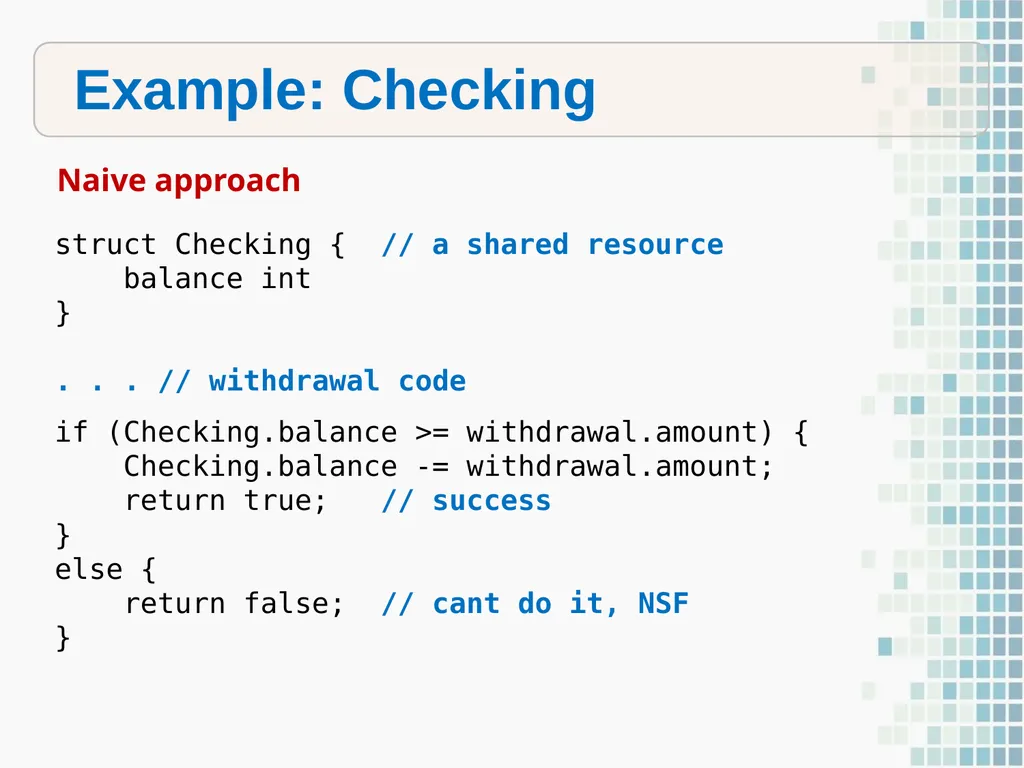 Example: Checking

Naive approach

struct Checking {  // a shared resource
    balance int
}

. . . // withdrawal code

if (Checking.balance >= withdrawal.amount) {
    Checking.balance -= withdrawal.amount;
    return true;   // success
}
else {
    return false;  // cant do it, NSF
}